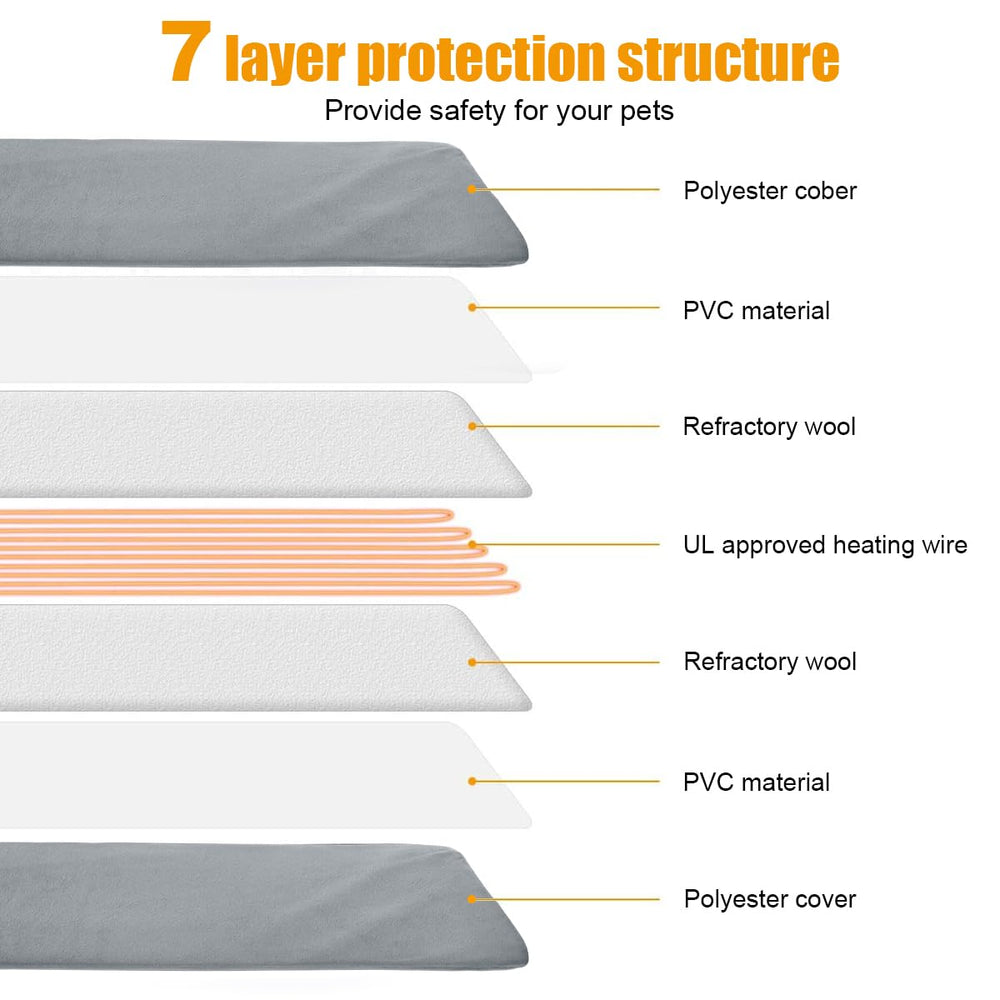 7 layer protection structure

Provide safety for your pets

Polyester cober

PVC material

Refractory wool

UL approved heating wire

Refractory wool

PVC material

Polyester cover